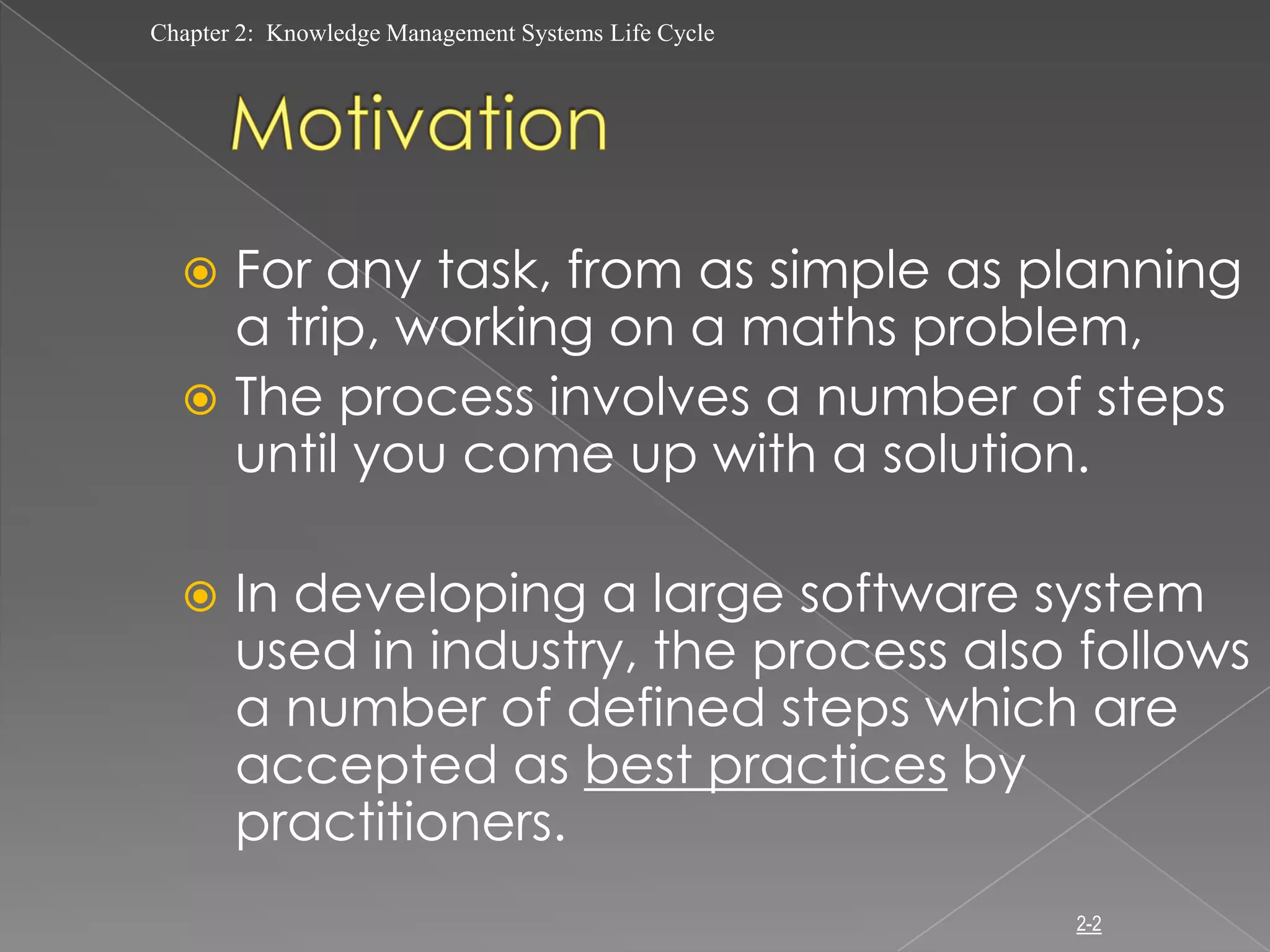 Chapter 2: Knowledge Management Systems Life Cycle

Motivation

For any task, from as simple as planning a trip, working on a maths problem,

The process involves a number of steps until you come up with a solution.

In developing a large software system used in industry, the process also follows a number of defined steps which are accepted as best practices by practitioners.

2-2